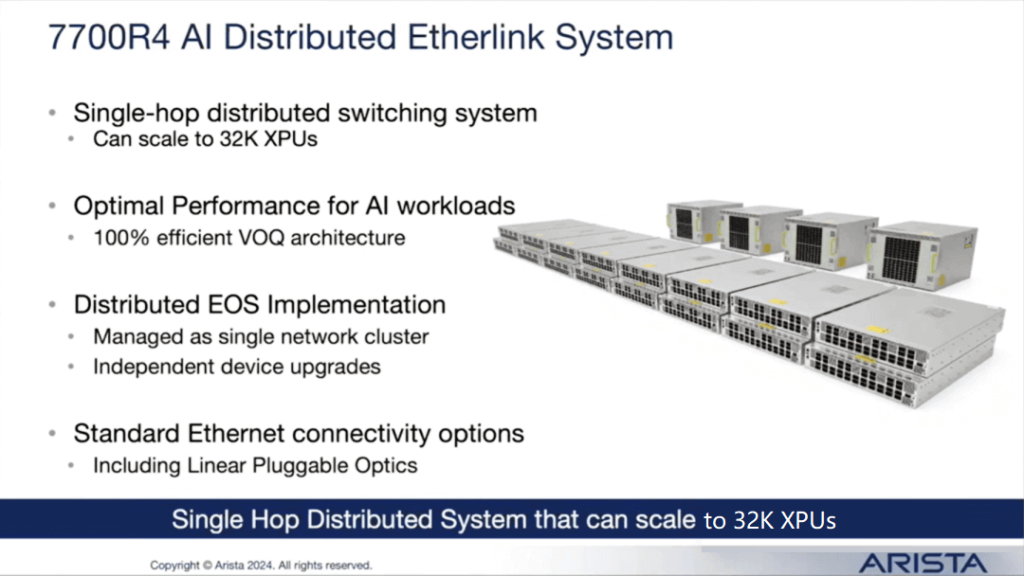 7700R4 AI Distributed Etherlink System

• Single-hop distributed switching system
 • Can scale to 32K XPUs

• Optimal Performance for AI workloads
 • 100% efficient VOQ architecture

• Distributed EOS Implementation
 • Managed as single network cluster
 • Independent device upgrades

• Standard Ethernet connectivity options
 • Including Linear Pluggable Optics

Single Hop Distributed System that can scale to 32K XPUs

Copyright © Arista 2024. All rights reserved.

ARISTA